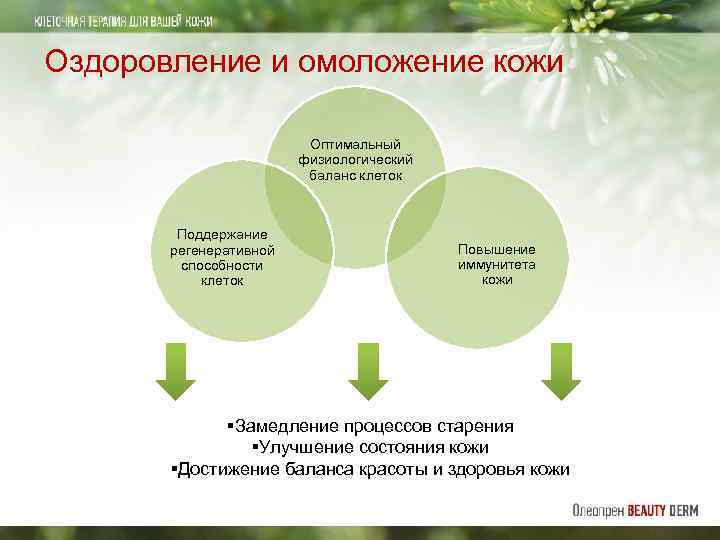 КЛЕТОЧНАЯ ТЕРАПИЯ ДЛЯ ВАШЕЙ КОЖИ

Оздоровление и омоложение кожи

Оптимальный физиологический баланс клеток

Поддержание регенеративной способности клеток

Повышение иммунитета кожи

▪Замедление процессов старения
▪Улучшение состояния кожи
▪Достижение баланса красоты и здоровья кожи

Олеопрен BEAUTY DERM